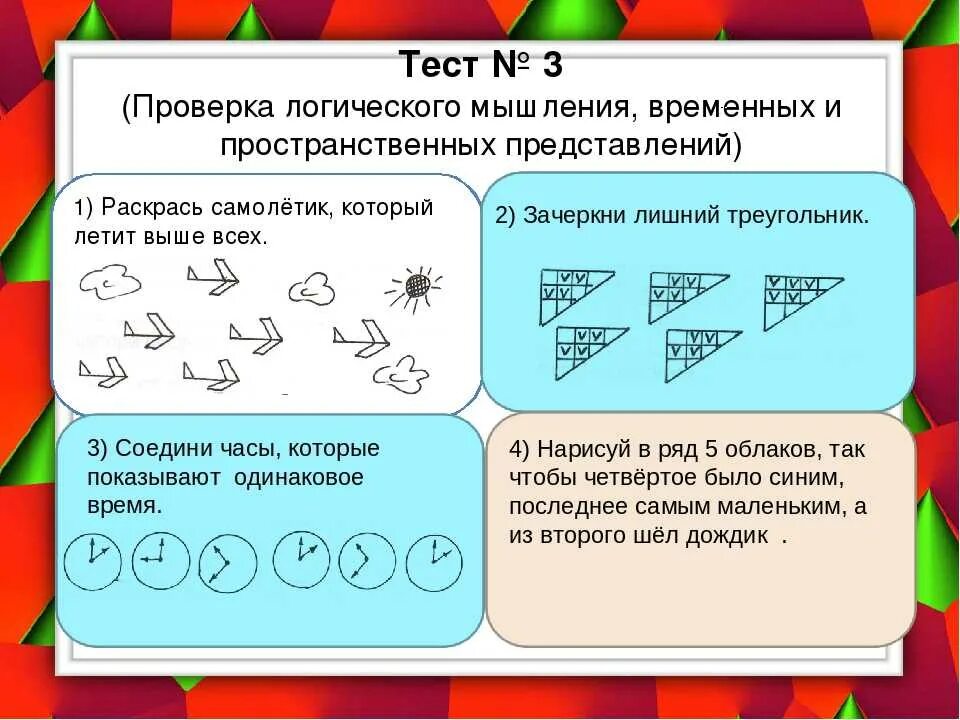 Тест № 3
(Проверка логического мышления, временных и пространственных представлений)

1) Раскрась самолётик, который летит выше всех.

2) Зачеркни лишний треугольник.

3) Соедини часы, которые показывают одинаковое время.

4) Нарисуй в ряд 5 облаков, так чтобы четвёртое было синим, последнее самым маленьким, а из второго шёл дождик .